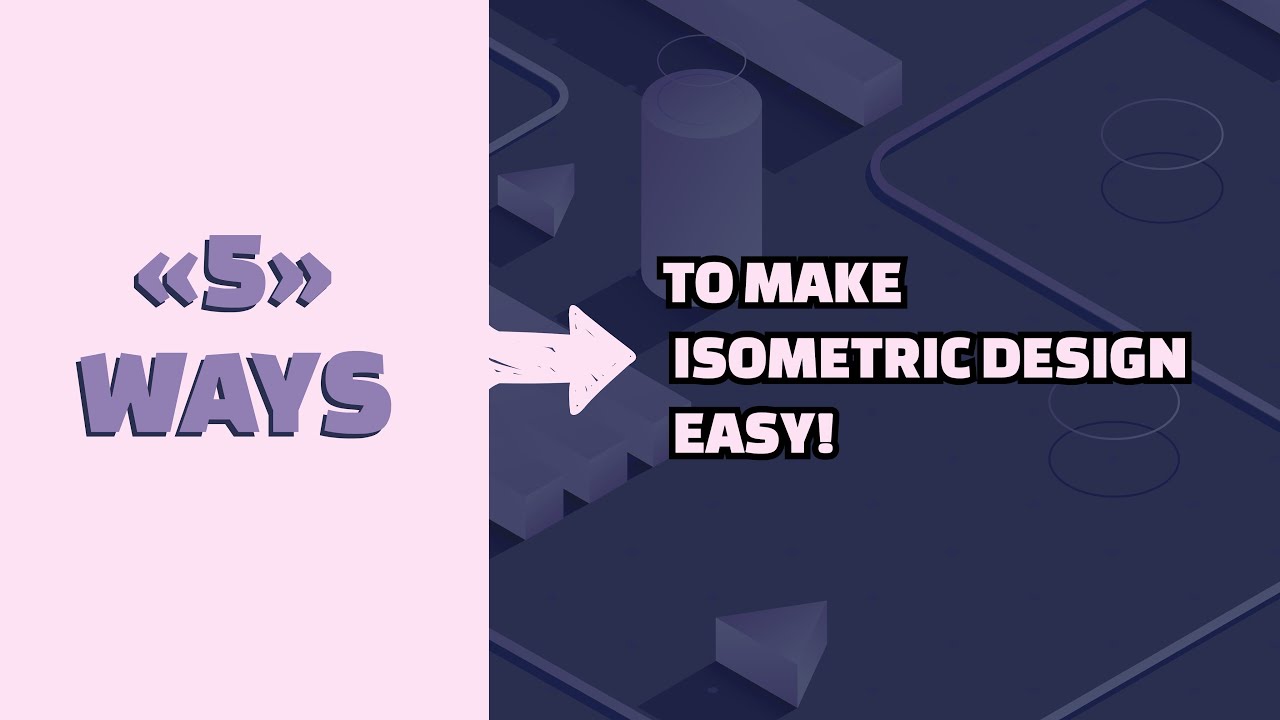 «5»
WAYS

TO MAKE
ISOMETRIC DESIGN
EASY!